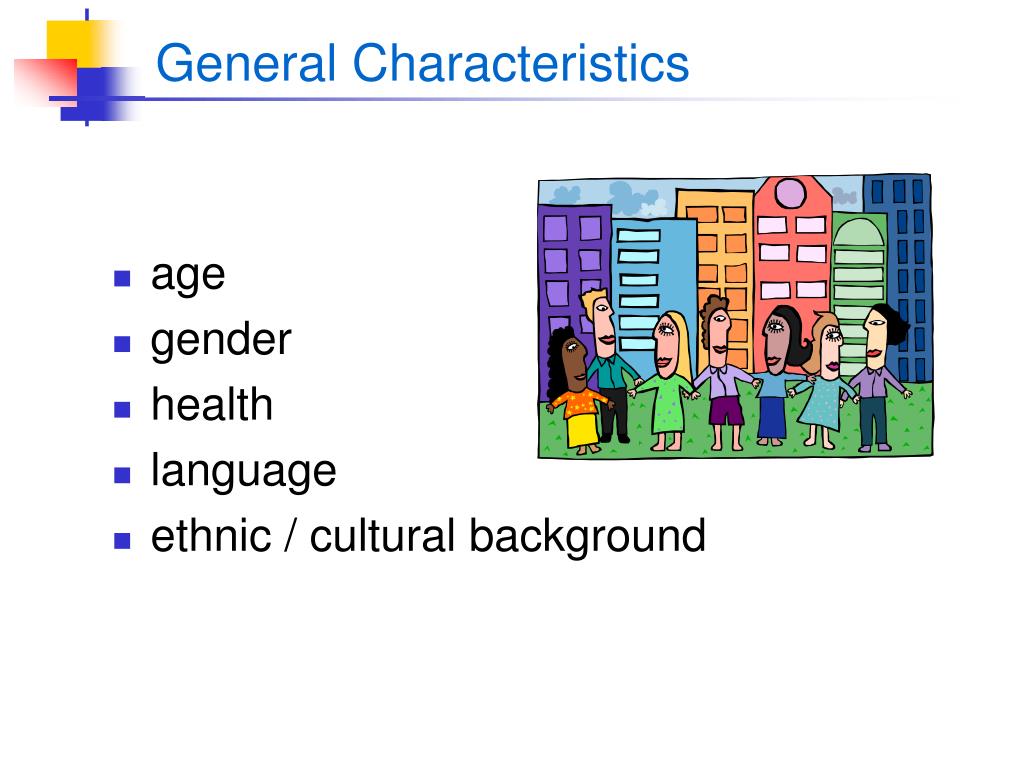 General Characteristics

- age
- gender
- health
- language
- ethnic / cultural background